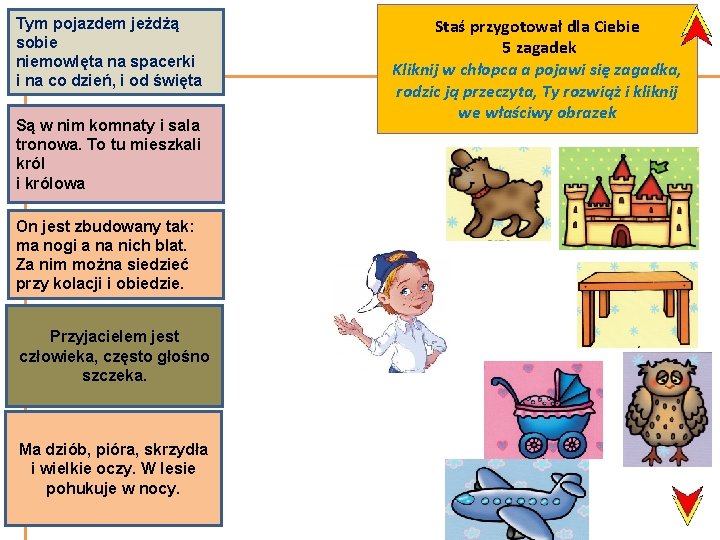 Tym pojazdem jeżdżą sobie
niemowlęta na spacerki
i na co dzień, i od święta

Są w nim komnaty i sala tronowa. To tu mieszkali król
i królowa

On jest zbudowany tak:
ma nogi a na nich blat.
Za nim można siedzieć
przy kolacji i obiedzie.

Przyjacielem jest człowieka, często głośno szczeka.

Ma dziób, pióra, skrzydła i wielkie oczy. W lesie pohukuje w nocy.

Staś przygotował dla Ciebie
5 zagadek
Kliknij w chłopca a pojawi się zagadka, rodzic ją przeczyta, Ty rozwiąż i kliknij we właściwy obrazek